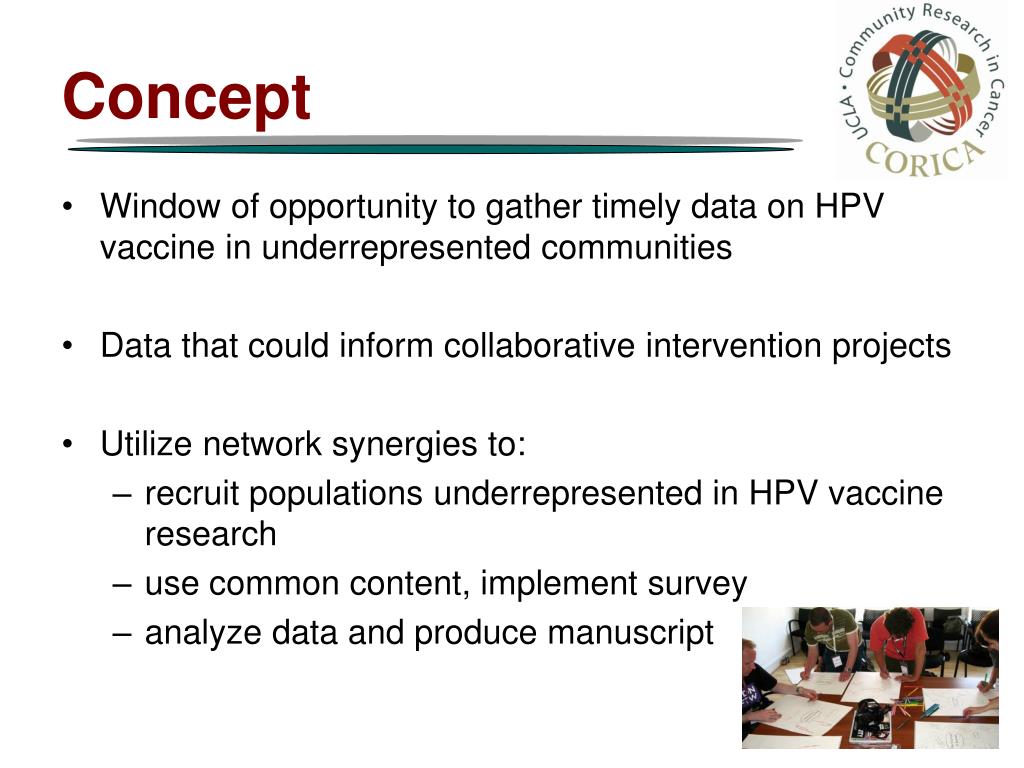 Concept

UCLA • Community Research in Cancer
CORICA

• Window of opportunity to gather timely data on HPV vaccine in underrepresented communities

• Data that could inform collaborative intervention projects

• Utilize network synergies to:
– recruit populations underrepresented in HPV vaccine research
– use common content, implement survey
– analyze data and produce manuscript